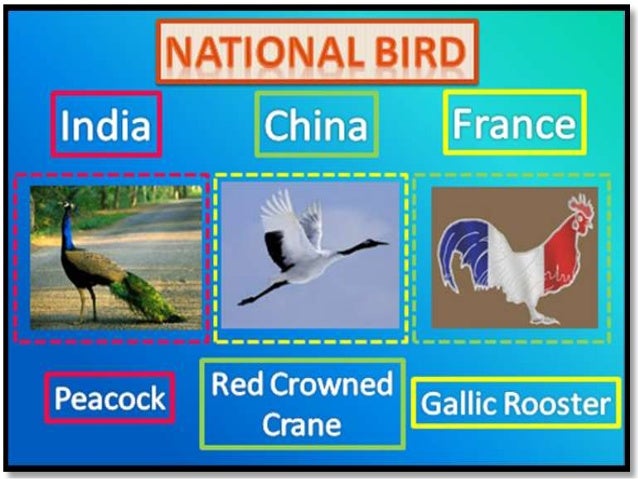 NATIONAL BIRD

India

China

France

Peacock

Red Crowned Crane

Gallic Rooster